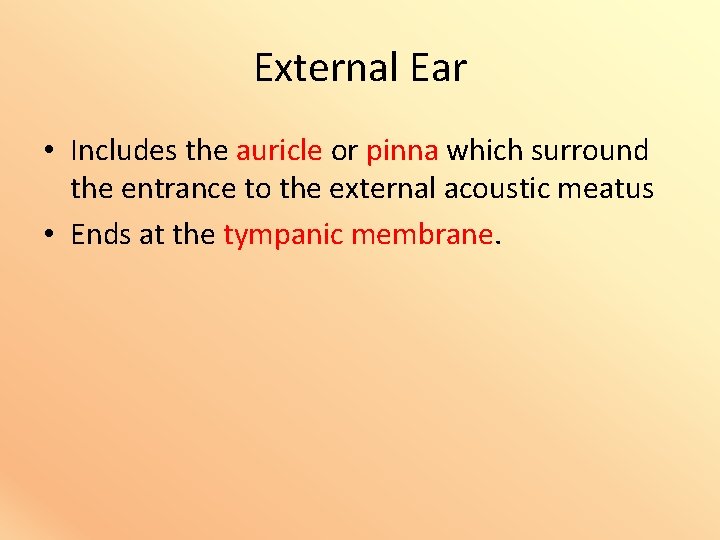 External Ear

• Includes the auricle or pinna which surround the entrance to the external acoustic meatus

• Ends at the tympanic membrane.